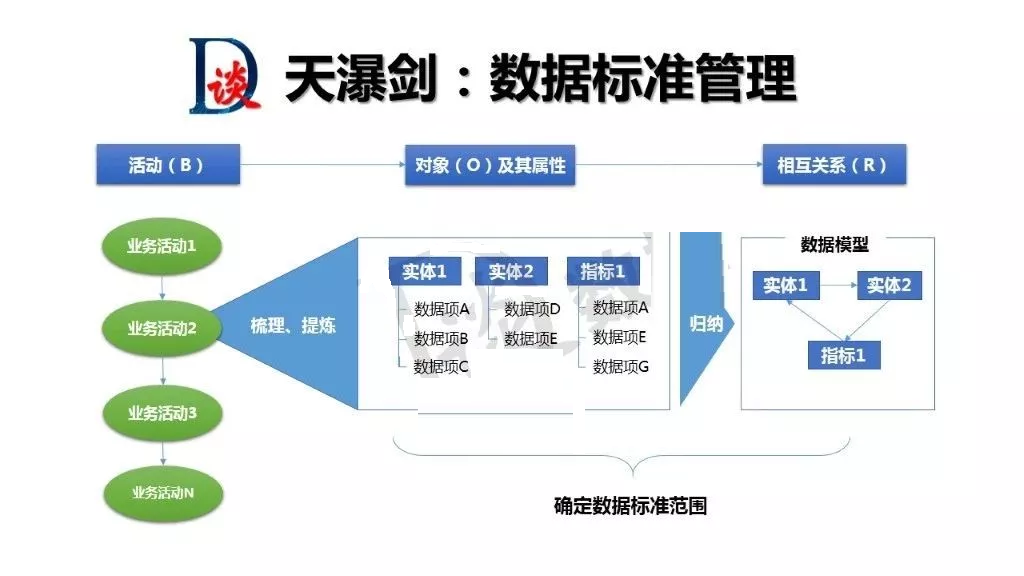 D谈 天瀑剑：数据标准管理

活动（B）

对象（O）及其属性

相互关系（R）

业务活动1

业务活动2

业务活动3

业务活动N

梳理、提炼

实体1
数据项A
数据项B
数据项C

实体2
数据项D
数据项E

指标1
数据项A
数据项E
数据项G

归纳

数据模型

实体1

实体2

指标1

确定数据标准范围